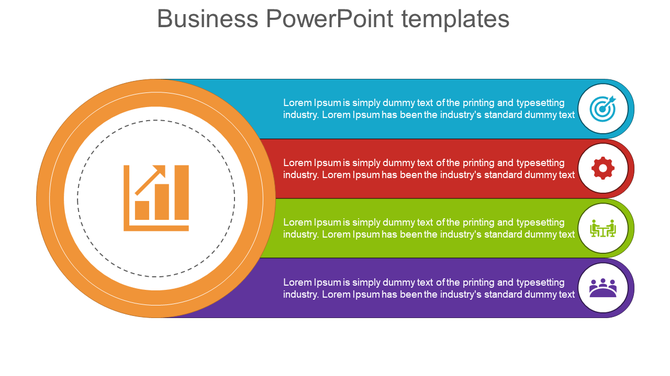 Business PowerPoint templates

Lorem Ipsum is simply dummy text of the printing and typesetting industry. Lorem Ipsum has been the industry's standard dummy text

Lorem Ipsum is simply dummy text of the printing and typesetting industry. Lorem Ipsum has been the industry's standard dummy text

Lorem Ipsum is simply dummy text of the printing and typesetting industry. Lorem Ipsum has been the industry's standard dummy text

Lorem Ipsum is simply dummy text of the printing and typesetting industry. Lorem Ipsum has been the industry's standard dummy text